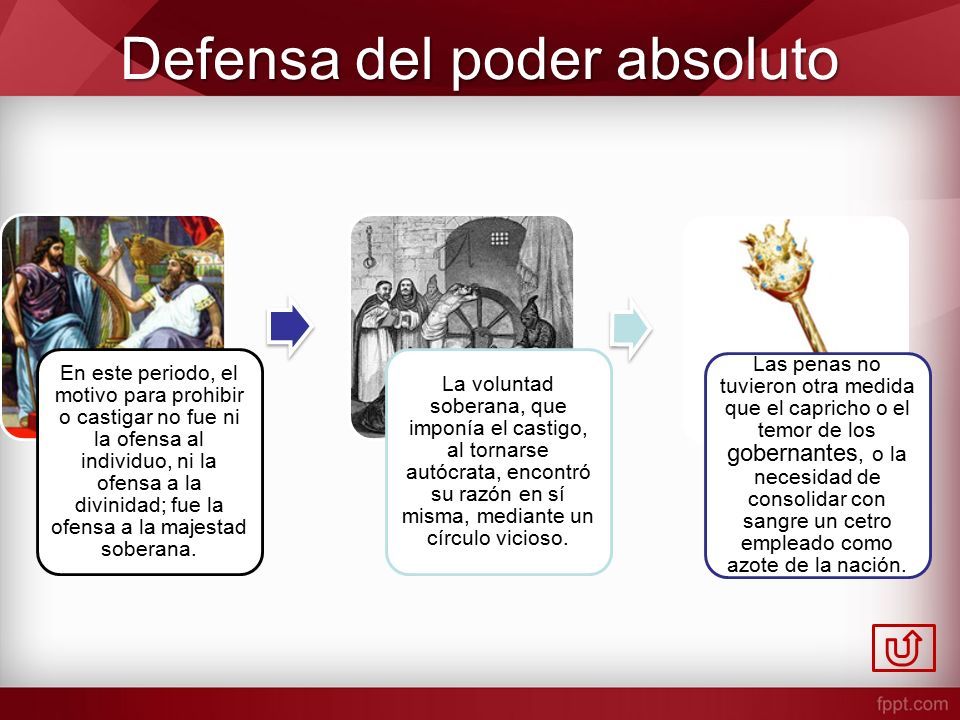 Defensa del poder absoluto

En este periodo, el motivo para prohibir o castigar no fue ni la ofensa al individuo, ni la ofensa a la divinidad; fue la ofensa a la majestad soberana.

La voluntad soberana, que imponía el castigo, al tornarse autócrata, encontró su razón en sí misma, mediante un círculo vicioso.

Las penas no tuvieron otra medida que el capricho o el temor de los gobernantes, o la necesidad de consolidar con sangre un cetro empleado como azote de la nación.

fppt.com